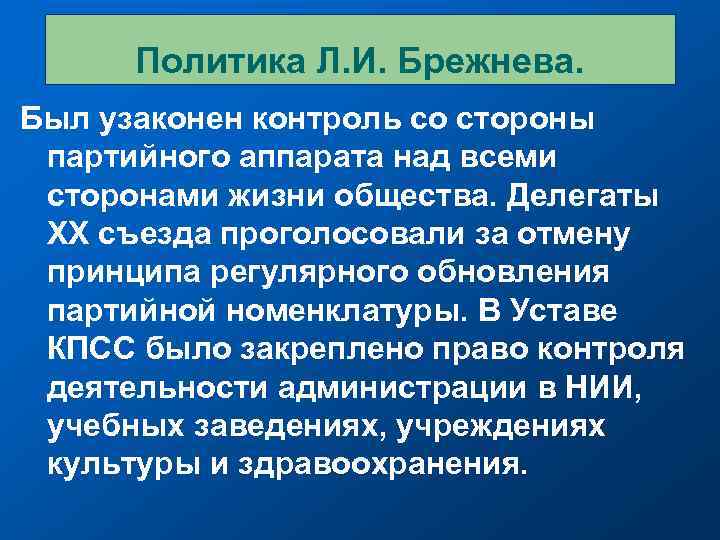 Политика Л.И. Брежнева.

Был узаконен контроль со стороны партийного аппарата над всеми сторонами жизни общества. Делегаты XX съезда проголосовали за отмену принципа регулярного обновления партийной номенклатуры. В Уставе КПСС было закреплено право контроля деятельности администрации в НИИ, учебных заведениях, учреждениях культуры и здравоохранения.